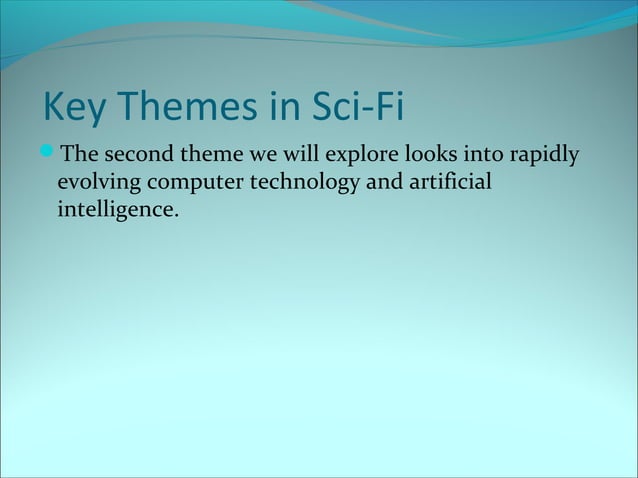 Key Themes in Sci-Fi

The second theme we will explore looks into rapidly evolving computer technology and artificial intelligence.